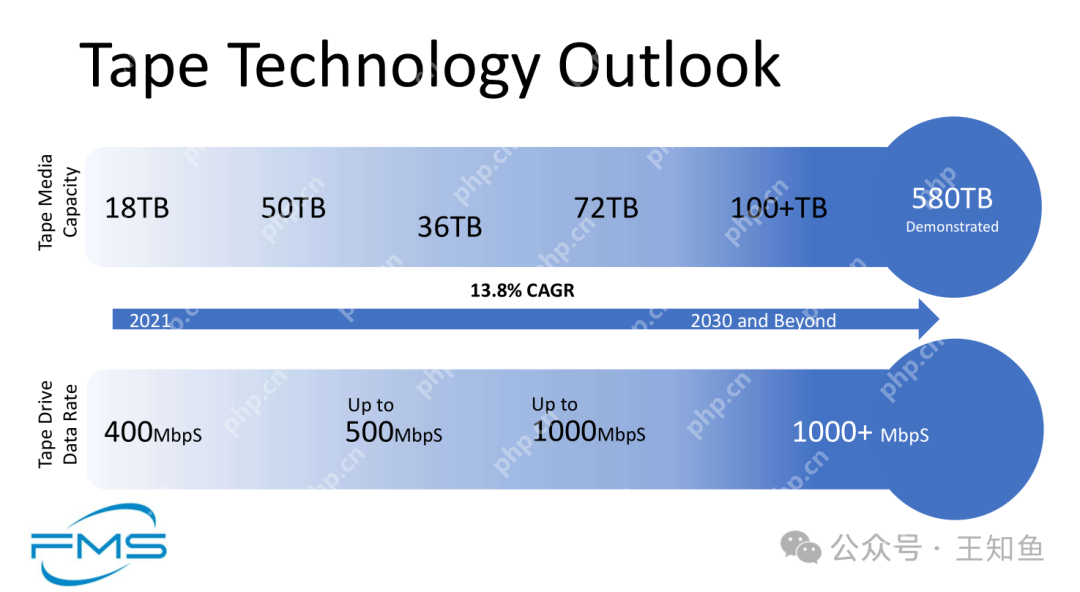 Tape Technology Outlook

Tape Media Capacity

18TB 50TB 36TB 72TB 100+TB

580TB
Demonstrated

13.8% CAGR

2021 2030 and Beyond

Tape Drive Data Rate

400MbpS

Up to
500MbpS

Up to
1000MbpS

1000+ MbpS

FMS

公众号 · 王知鱼

php.cn